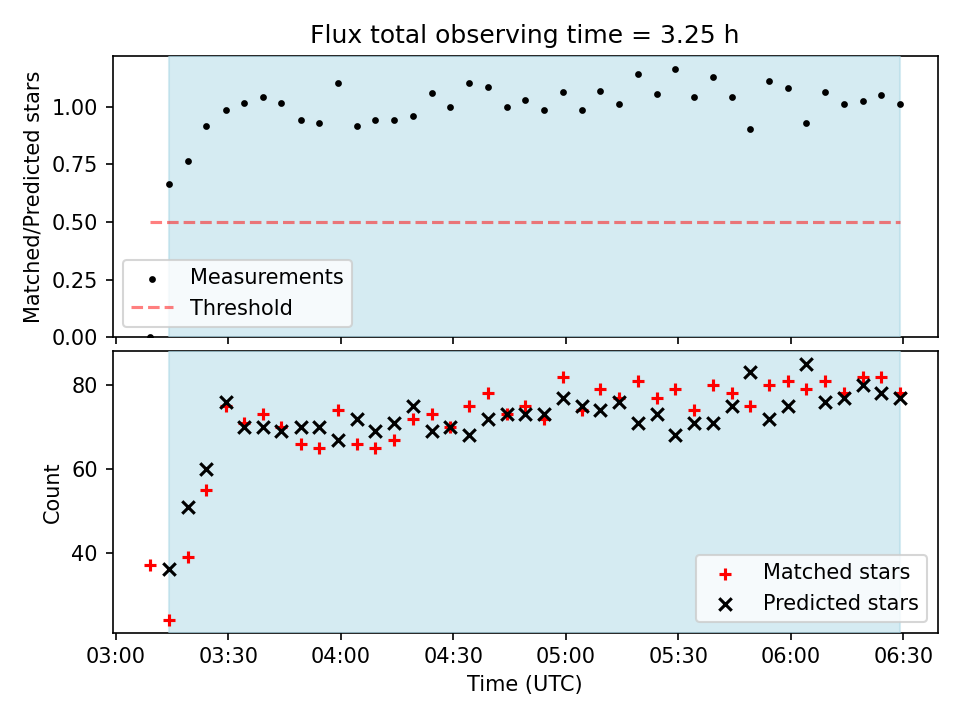 Flux total observing time = 3.25 h

Matched/Predicted stars

1.00
0.75
0.50
0.25
0.00

Measurements
Threshold

Count

80
60
40

Matched stars
Predicted stars

03:00
03:30
04:00
04:30
05:00
05:30
06:00
06:30

Time (UTC)